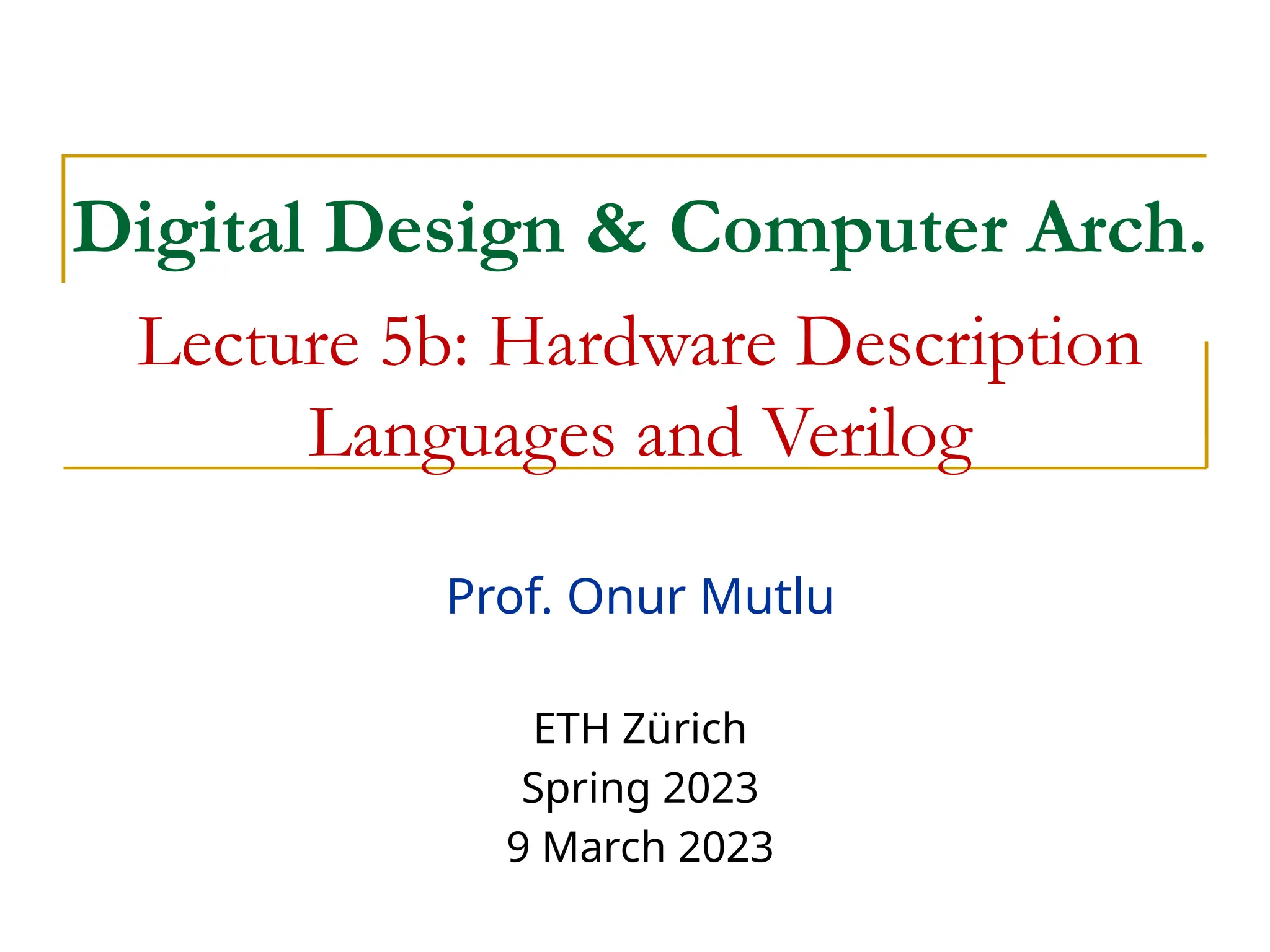 Digital Design & Computer Arch.

Lecture 5b: Hardware Description Languages and Verilog

Prof. Onur Mutlu

ETH Zürich
Spring 2023
9 March 2023